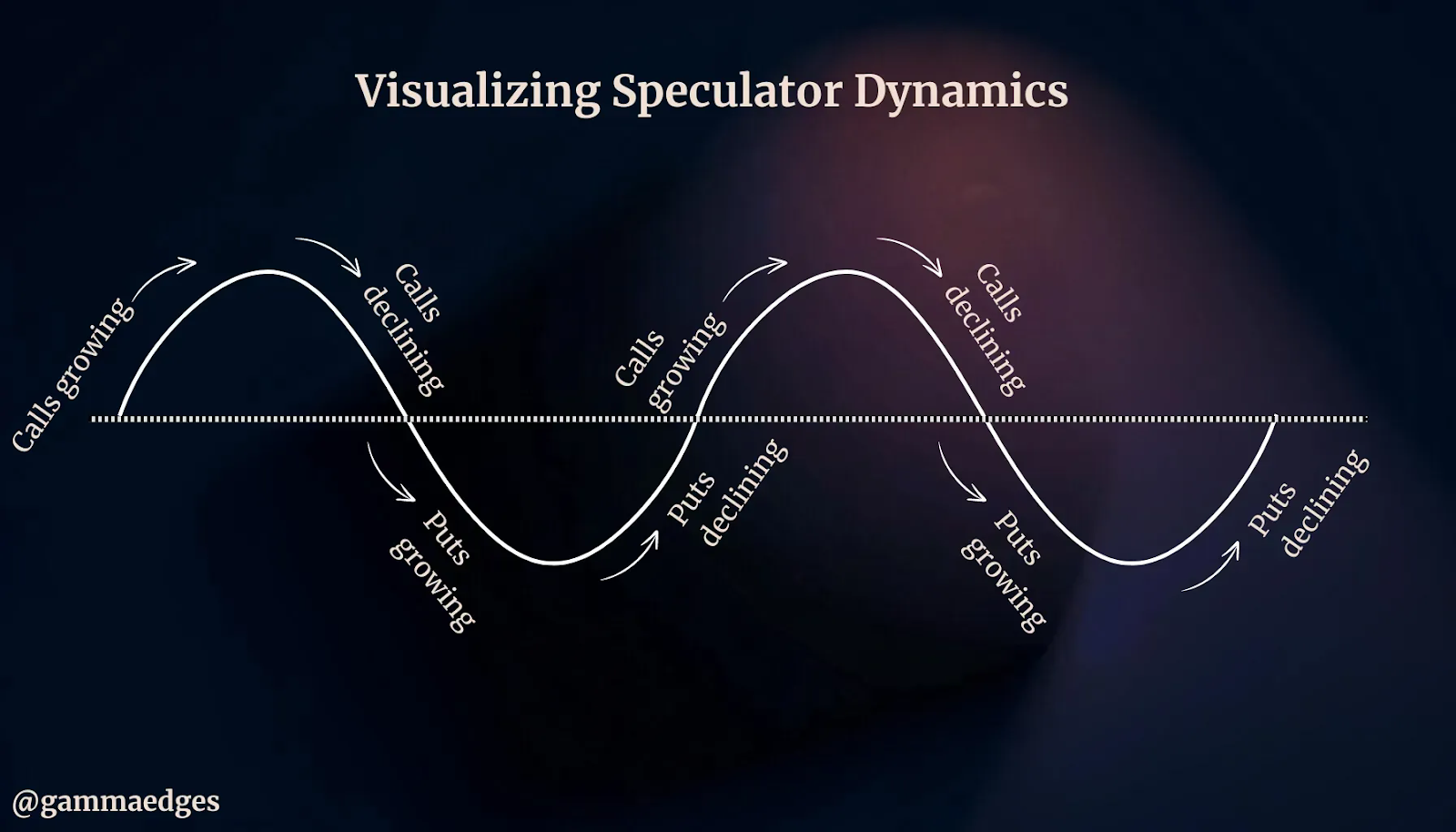 Visualizing Speculator Dynamics

Calls growing

Calls declining

Puts growing

Puts declining

Calls growing

Calls declining

Puts growing

Puts declining

@gammaedges